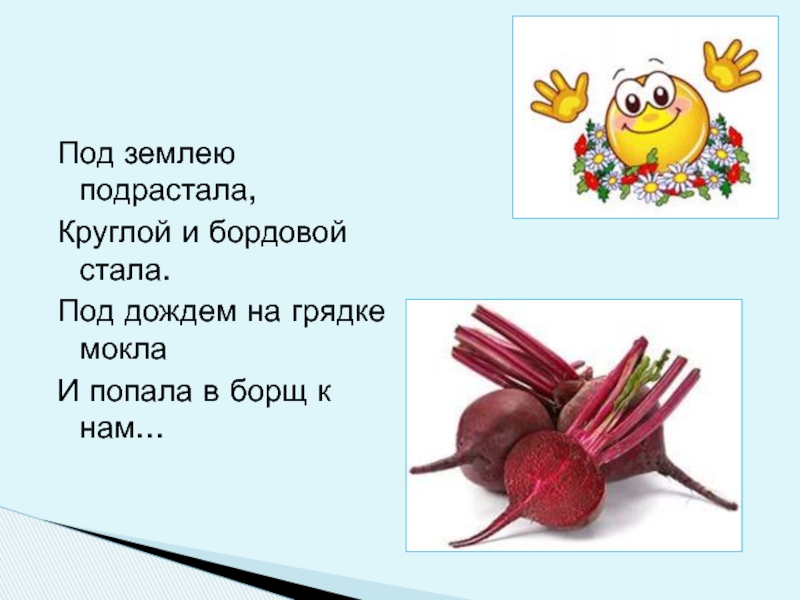 Под землею подрастала,

Круглой и бордовой стала.

Под дождем на грядке мокла

И попала в борщ к нам…